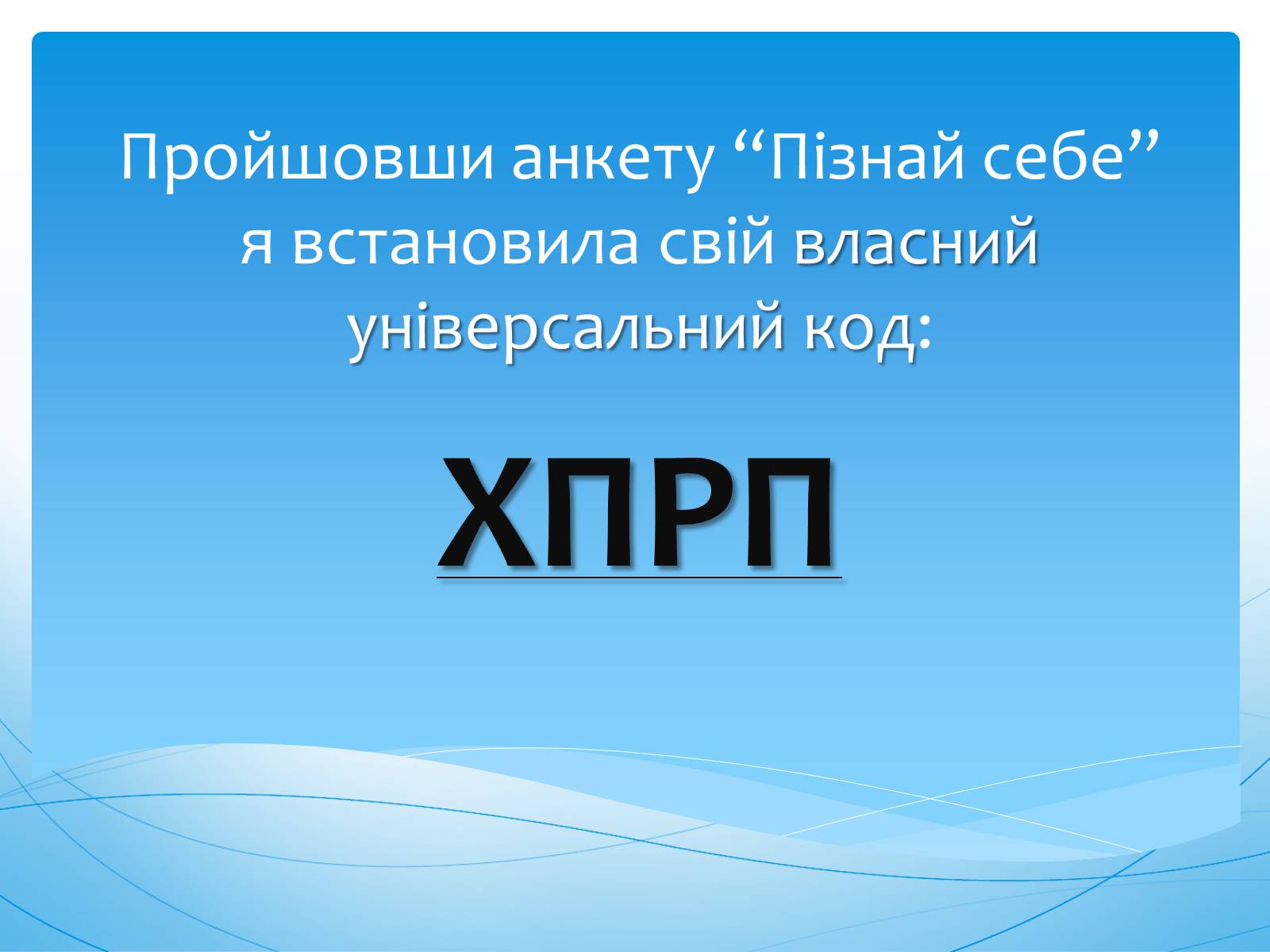 Пройшовши анкету “Пізнай себе” я встановила свій власний універсальний код:

ХПРП